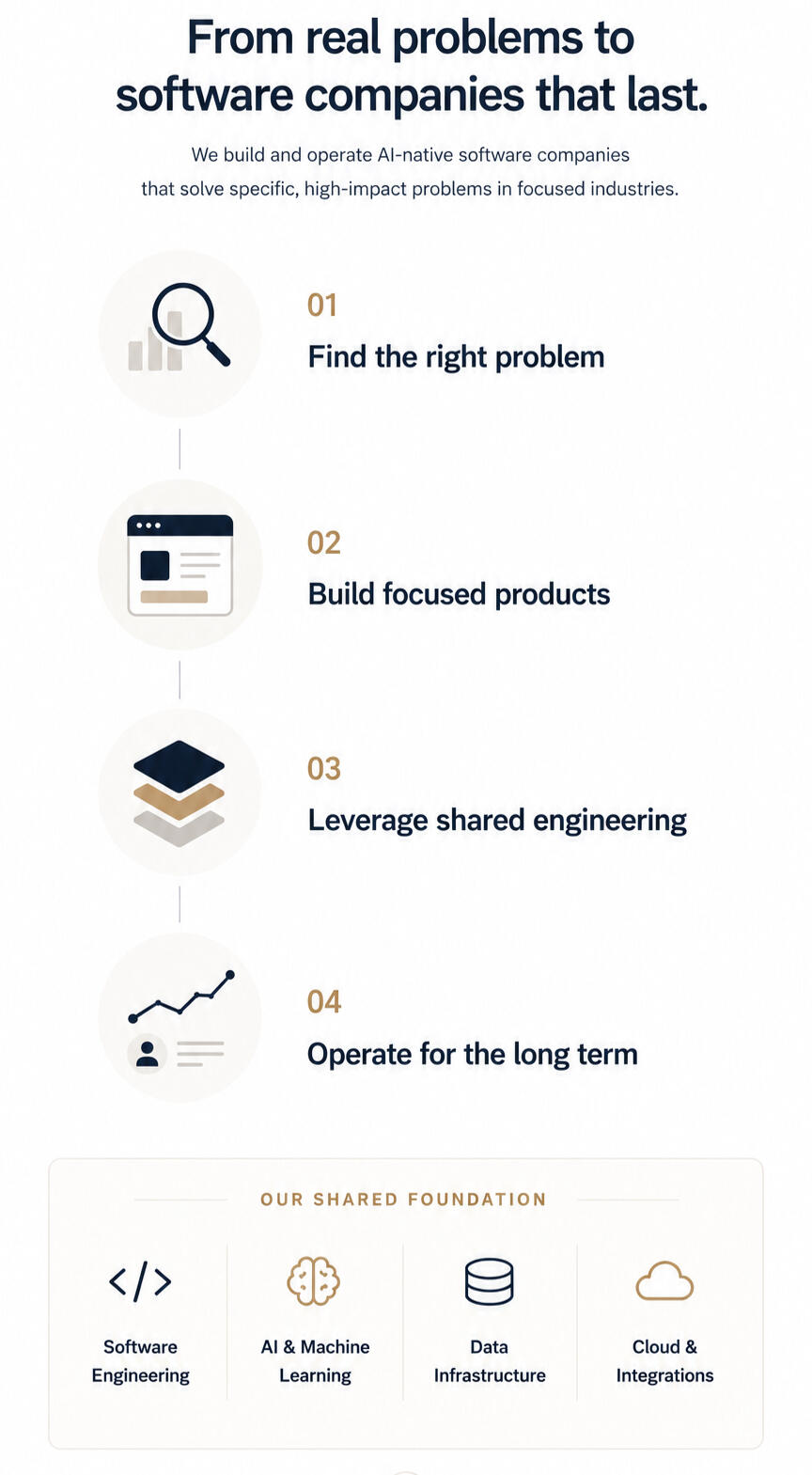 From real problems to software companies that last.

We build and operate AI-native software companies that solve specific, high-impact problems in focused industries.

01
Find the right problem

02
Build focused products

03
Leverage shared engineering

04
Operate for the long term

OUR SHARED FOUNDATION

</>
Software Engineering

AI & Machine Learning

Data Infrastructure

Cloud & Integrations